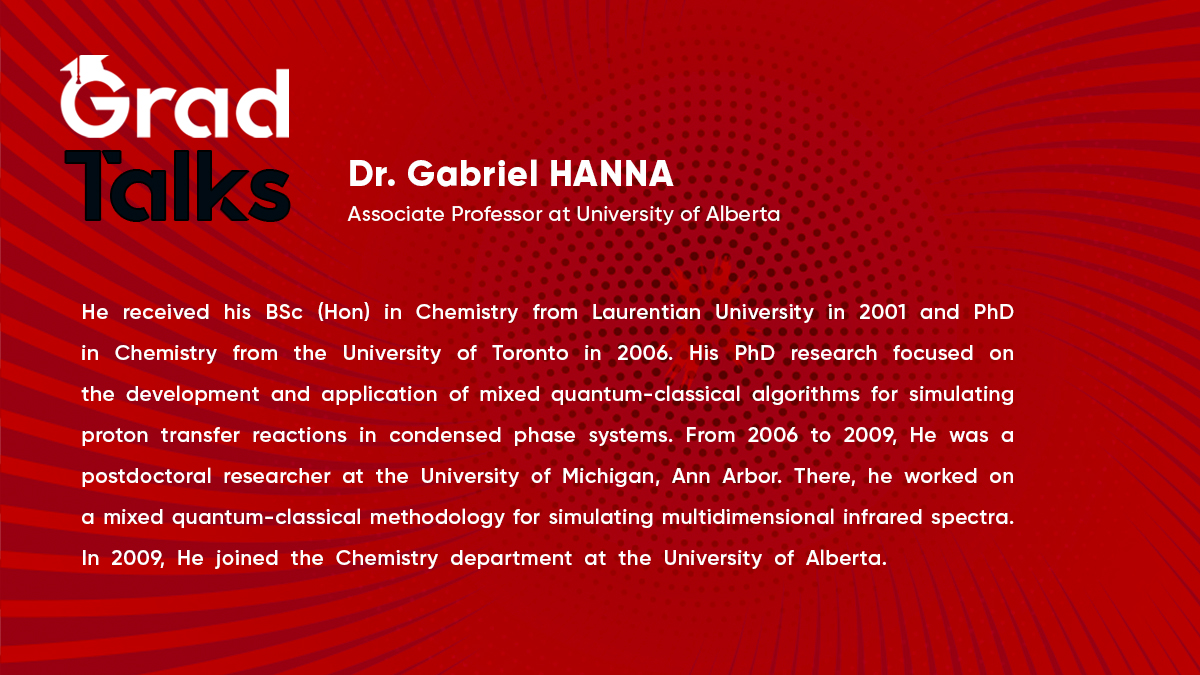 Grad Talks

Dr. Gabriel HANNA
Associate Professor at University of Alberta

He received his BSc (Hon) in Chemistry from Laurentian University in 2001 and PhD in Chemistry from the University of Toronto in 2006. His PhD research focused on the development and application of mixed quantum-classical algorithms for simulating proton transfer reactions in condensed phase systems. From 2006 to 2009, He was a postdoctoral researcher at the University of Michigan, Ann Arbor. There, he worked on a mixed quantum-classical methodology for simulating multidimensional infrared spectra. In 2009, He joined the Chemistry department at the University of Alberta.